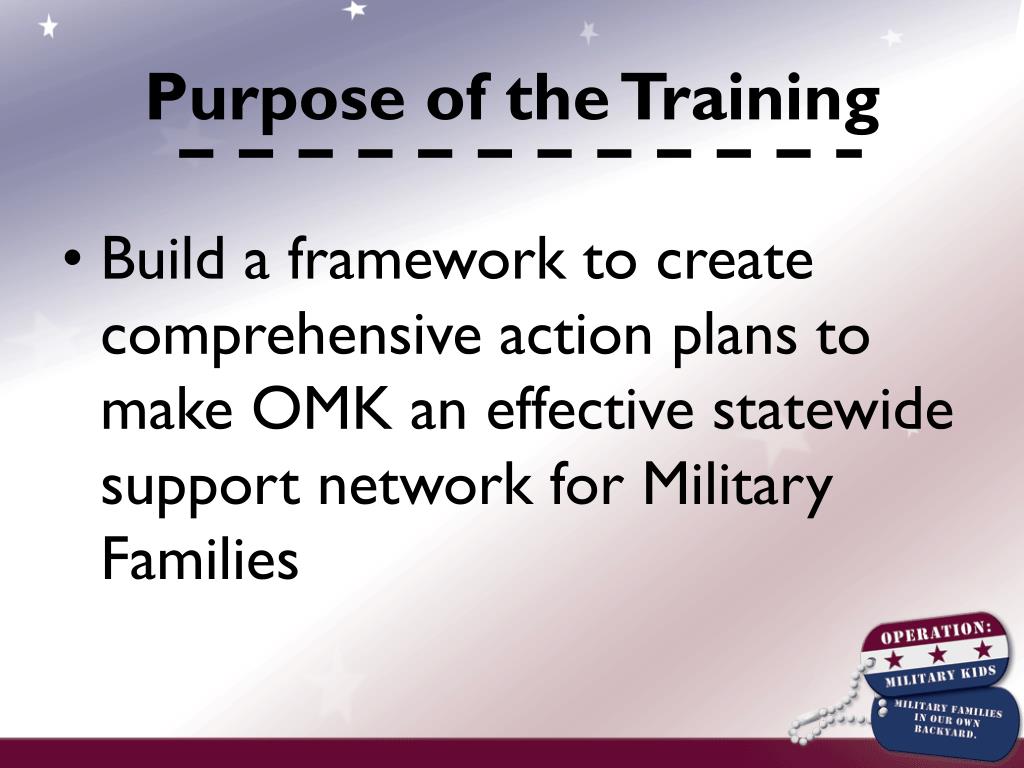 Purpose of the Training

• Build a framework to create comprehensive action plans to make OMK an effective statewide support network for Military Families

OPERATION:
MILITARY KIDS
MILITARY FAMILIES IN OUR OWN BACKYARD.